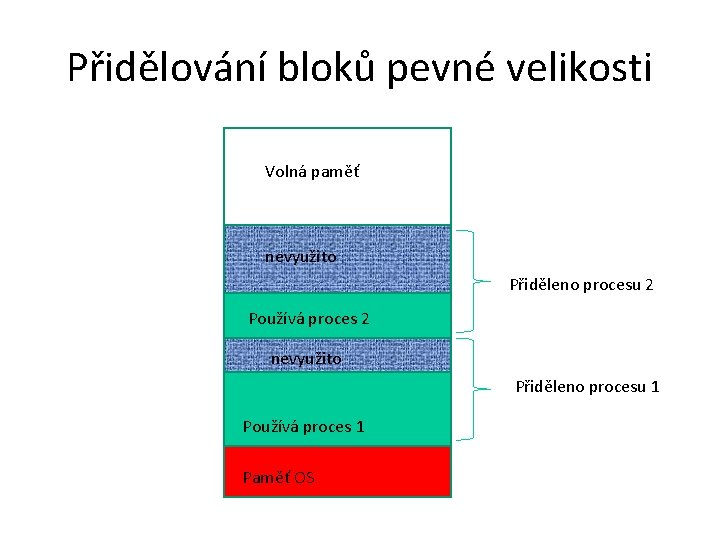 Přidělování bloků pevné velikosti

Volná paměť

nevyužito

Používá proces 2

nevyužito

Používá proces 1

Paměť OS

Přiděleno procesu 2

Přiděleno procesu 1